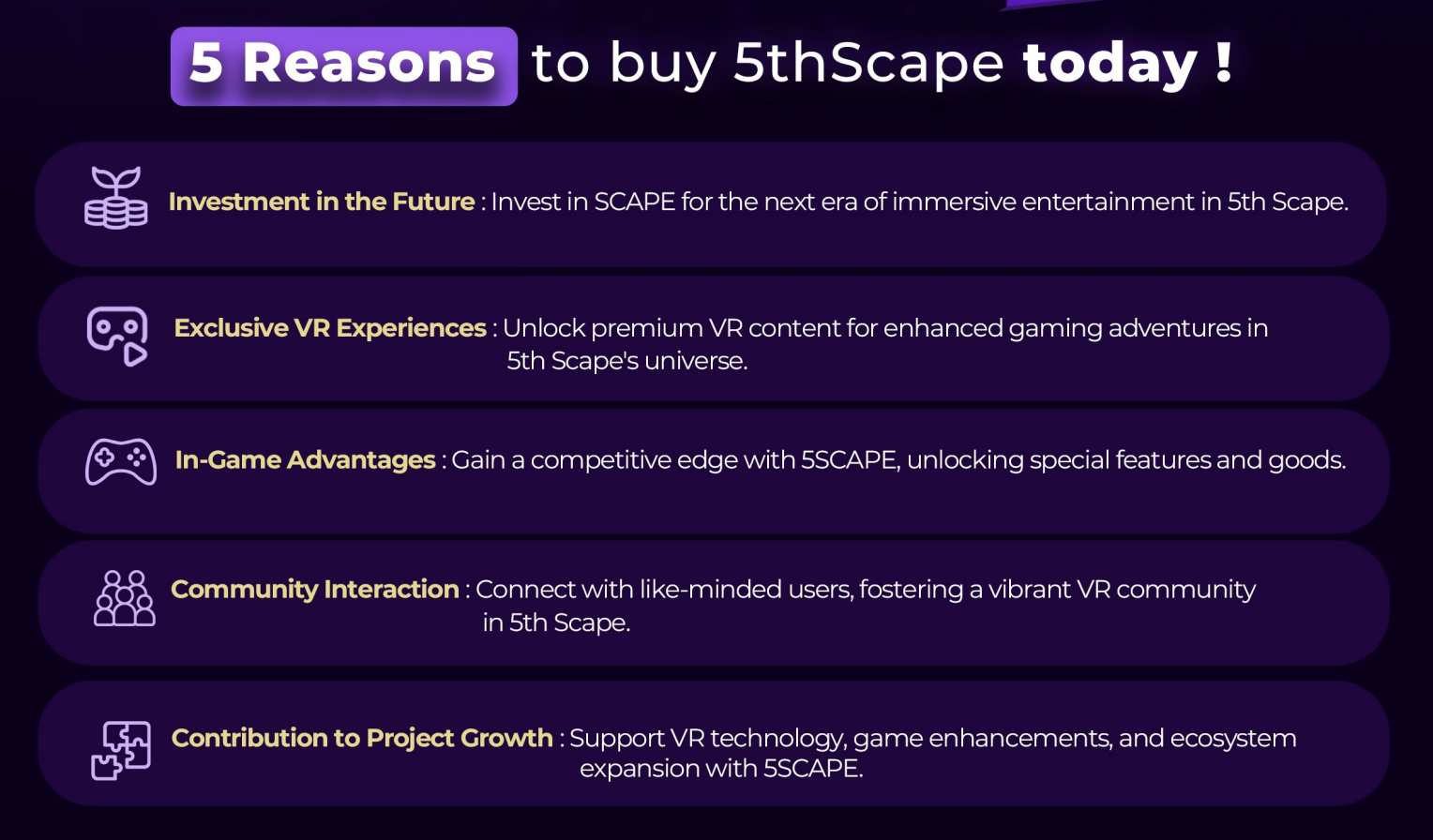 5 Reasons to buy 5thScape today !

Investment in the Future : Invest in SCAPE for the next era of immersive entertainment in 5th Scape.

Exclusive VR Experiences : Unlock premium VR content for enhanced gaming adventures in 5th Scape's universe.

In-Game Advantages : Gain a competitive edge with 5SCAPE, unlocking special features and goods.

Community Interaction : Connect with like-minded users, fostering a vibrant VR community in 5th Scape.

Contribution to Project Growth : Support VR technology, game enhancements, and ecosystem expansion with 5SCAPE.